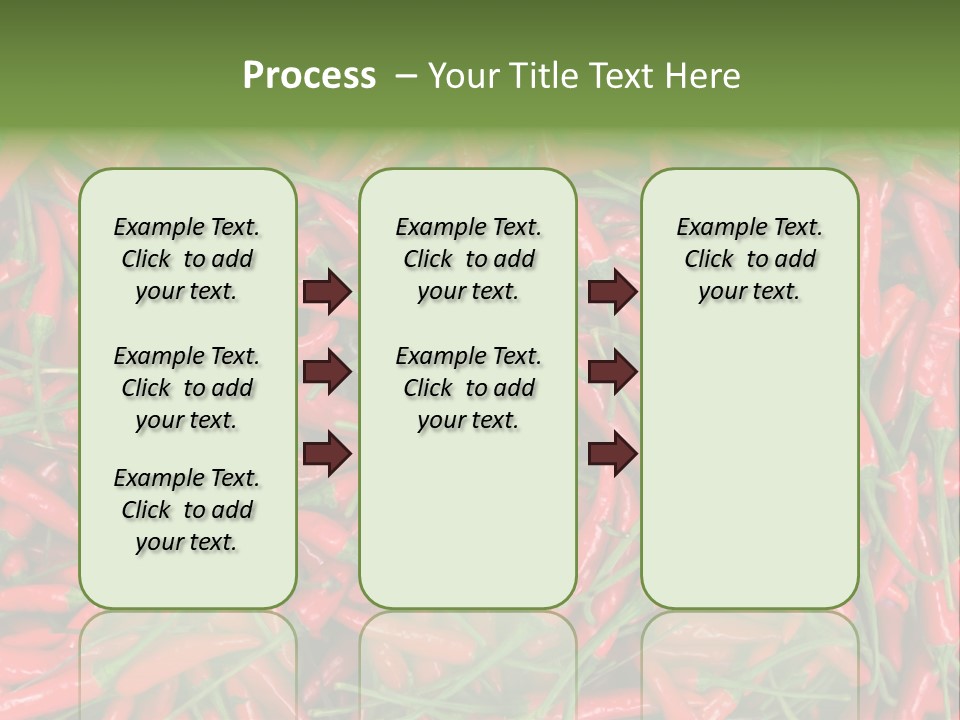 Process – Your Title Text Here

Example Text. Click to add your text.

Example Text. Click to add your text.

Example Text. Click to add your text.

Example Text. Click to add your text.

Example Text. Click to add your text.

Example Text. Click to add your text.